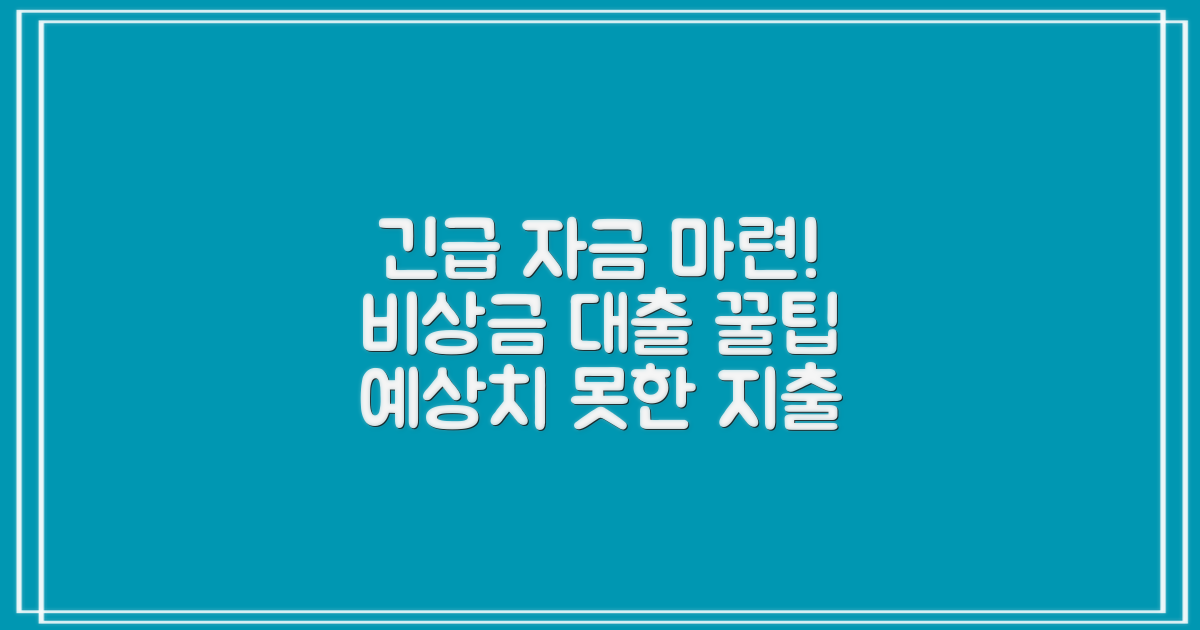 긴급 자금 마련!
비상금 대출 꿀팁
예상치 못한 지출